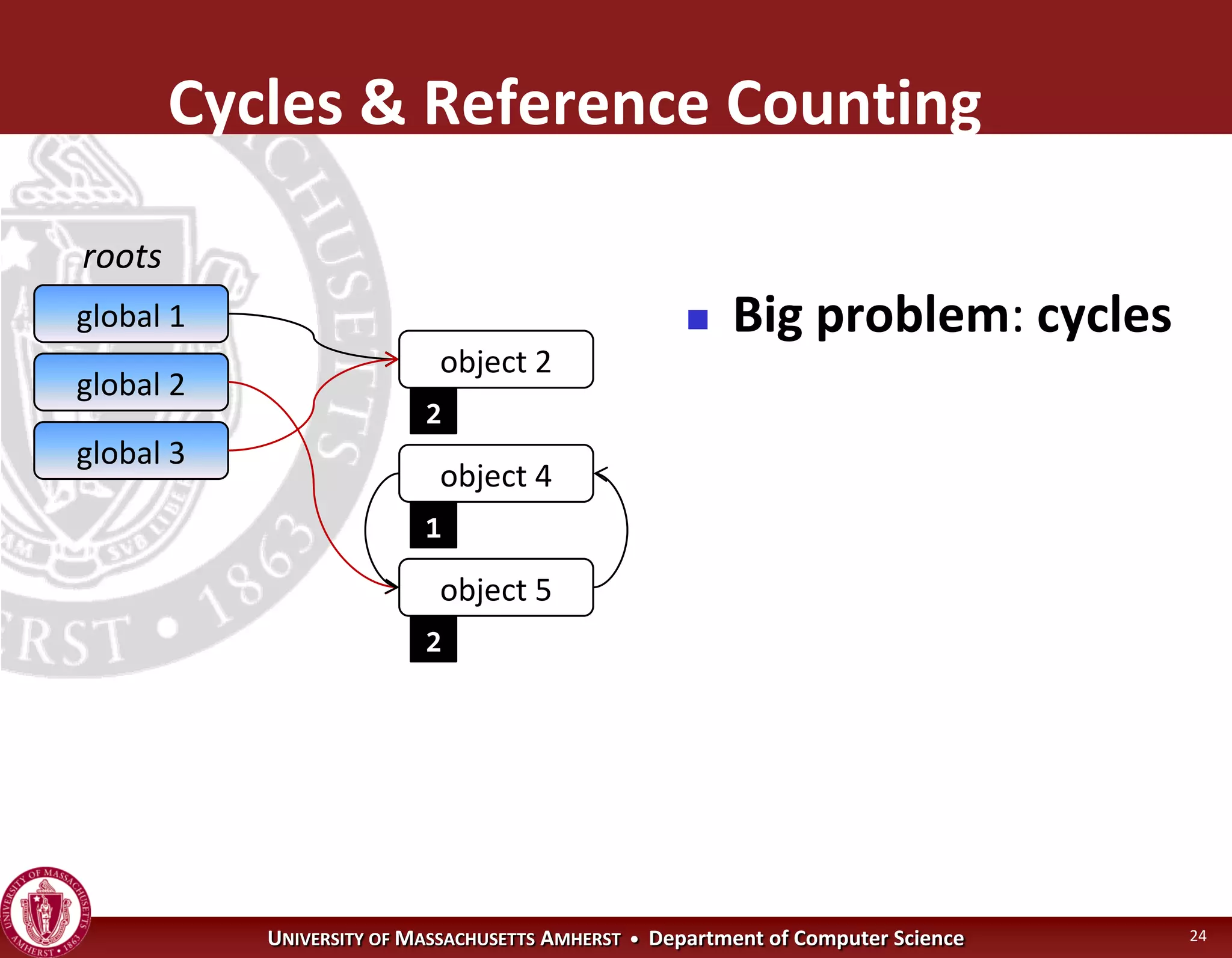 Cycles & Reference Counting

roots

global 1

global 2

global 3

object 2

2

object 4

1

object 5

2

Big problem: cycles

UNIVERSITY OF MASSACHUSETTS AMHERST • Department of Computer Science

24